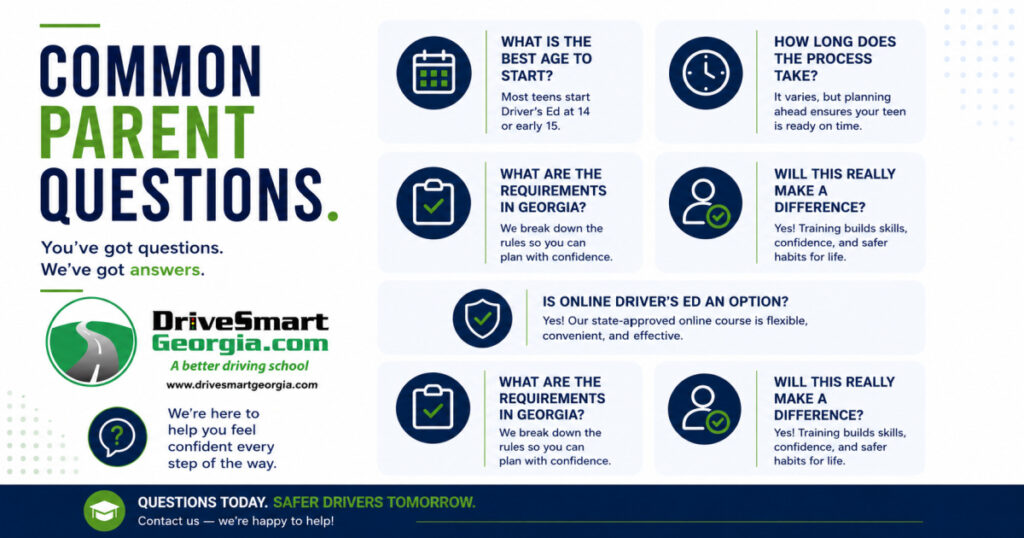 COMMON PARENT QUESTIONS.

You've got questions. We've got answers.

DriveSmart Georgia.com
A better driving school
www.drivesmartgeorgia.com

We're here to help you feel confident every step of the way.

WHAT IS THE BEST AGE TO START?
Most teens start Driver's Ed at 14 or early 15.

HOW LONG DOES THE PROCESS TAKE?
It varies, but planning ahead ensures your teen is ready on time.

WHAT ARE THE REQUIREMENTS IN GEORGIA?
We break down the rules so you can plan with confidence.

WILL THIS REALLY MAKE A DIFFERENCE?
Yes! Training builds skills, confidence, and safer habits for life.

IS ONLINE DRIVER'S ED AN OPTION?
Yes! Our state-approved online course is flexible, convenient, and effective.

WHAT ARE THE REQUIREMENTS IN GEORGIA?
We break down the rules so you can plan with confidence.

WILL THIS REALLY MAKE A DIFFERENCE?
Yes! Training builds skills, confidence, and safer habits for life.

QUESTIONS TODAY. SAFER DRIVERS TOMORROW.
Contact us — we're happy to help!